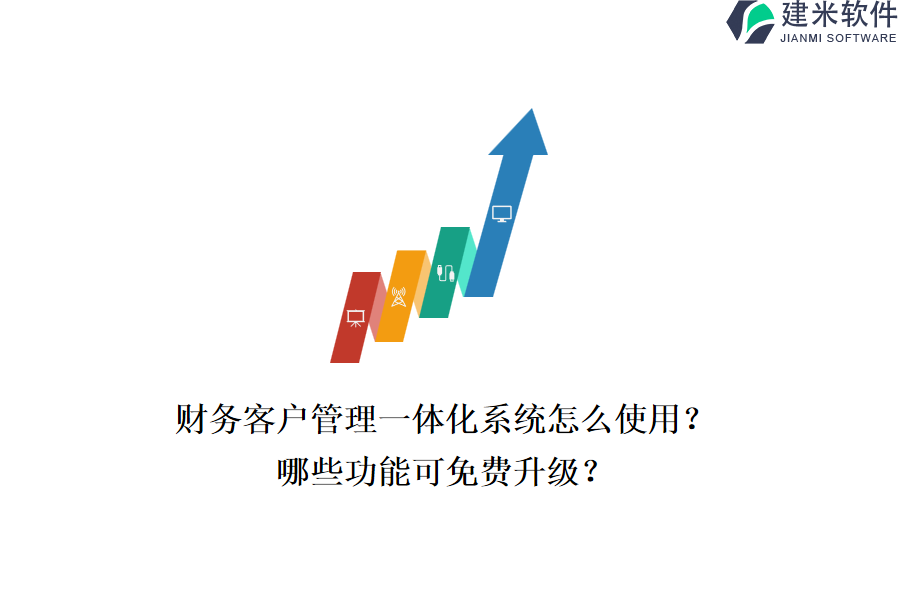 建米软件
JIANMI SOFTWARE

财务客户管理一体化系统怎么使用？
哪些功能可免费升级？